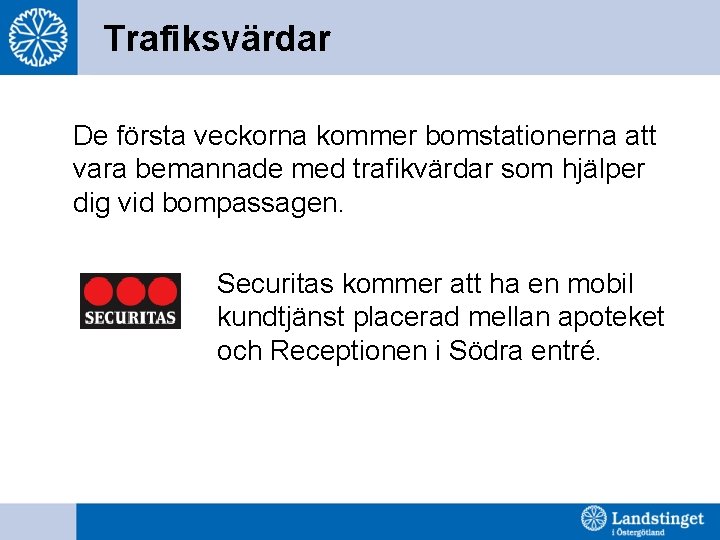 Trafiksvärdar

De första veckorna kommer bomstationerna att vara bemannade med trafikvärdar som hjälper dig vid bompassagen.

SECURITAS

Securitas kommer att ha en mobil kundtjänst placerad mellan apoteket och Receptionen i Södra entré.

Landstinget i Östergötland